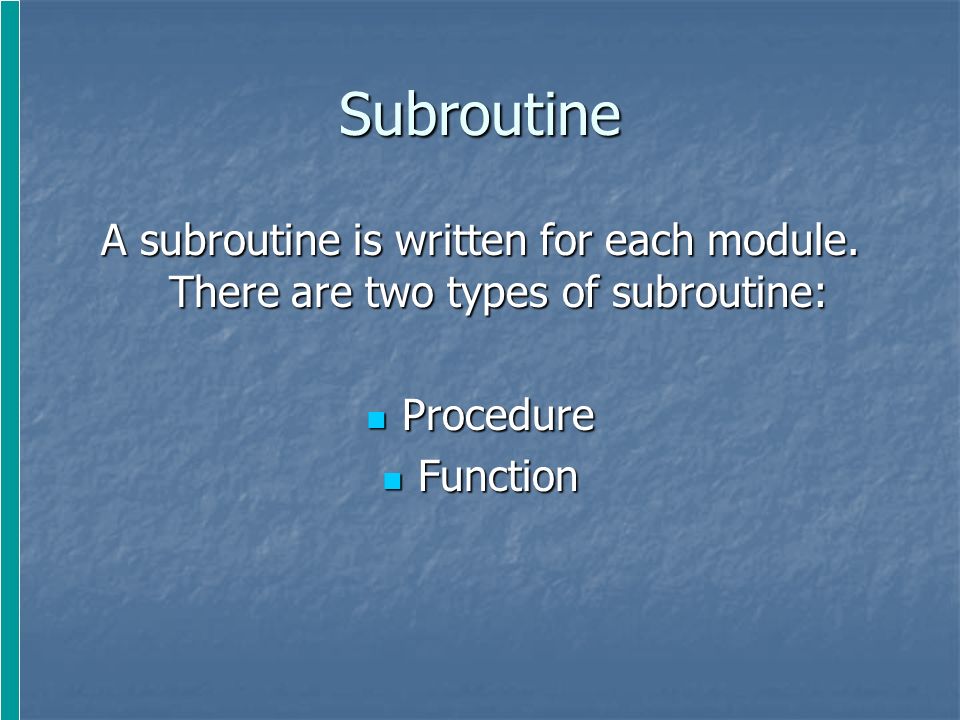 Subroutine

A subroutine is written for each module. There are two types of subroutine:

- Procedure
- Function